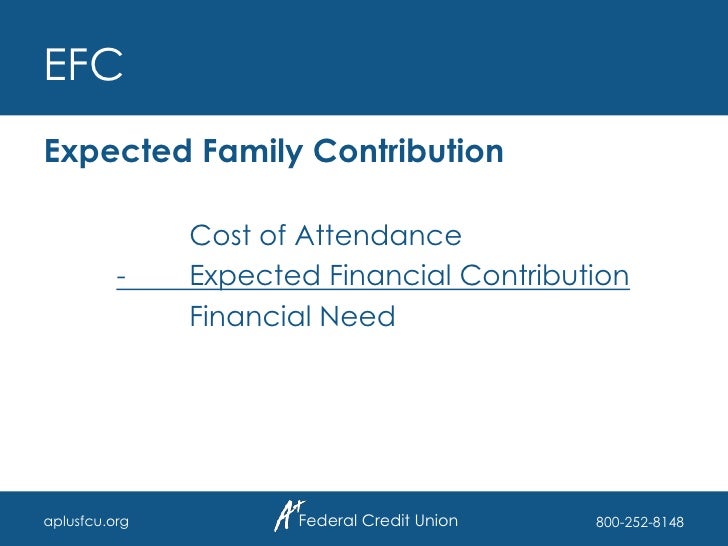 EFC

Expected Family Contribution

Cost of Attendance
- Expected Financial Contribution
Financial Need

aplusfcu.org

A+ Federal Credit Union

800-252-8148